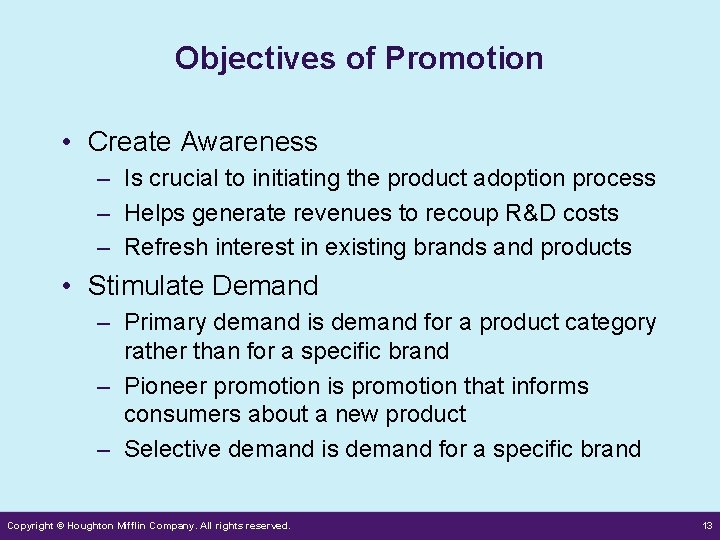 Objectives of Promotion

• Create Awareness
– Is crucial to initiating the product adoption process
– Helps generate revenues to recoup R&D costs
– Refresh interest in existing brands and products

• Stimulate Demand
– Primary demand is demand for a product category rather than for a specific brand
– Pioneer promotion is promotion that informs consumers about a new product
– Selective demand is demand for a specific brand

Copyright © Houghton Mifflin Company. All rights reserved.

13